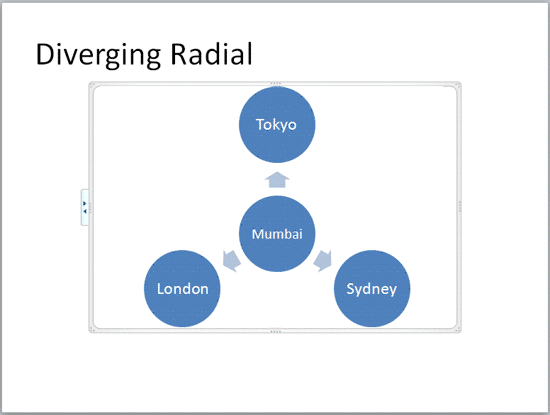 Diverging Radial

Tokyo

Mumbai

London

Sydney